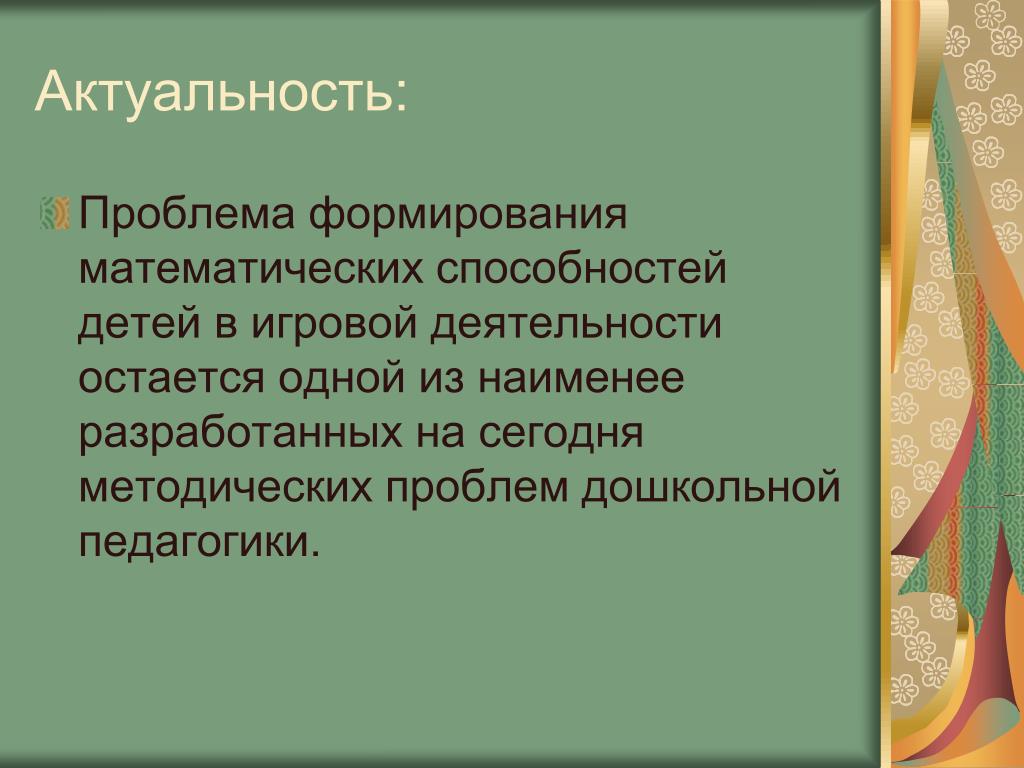 Актуальность:

Проблема формирования математических способностей детей в игровой деятельности остается одной из наименее разработанных на сегодня методических проблем дошкольной педагогики.